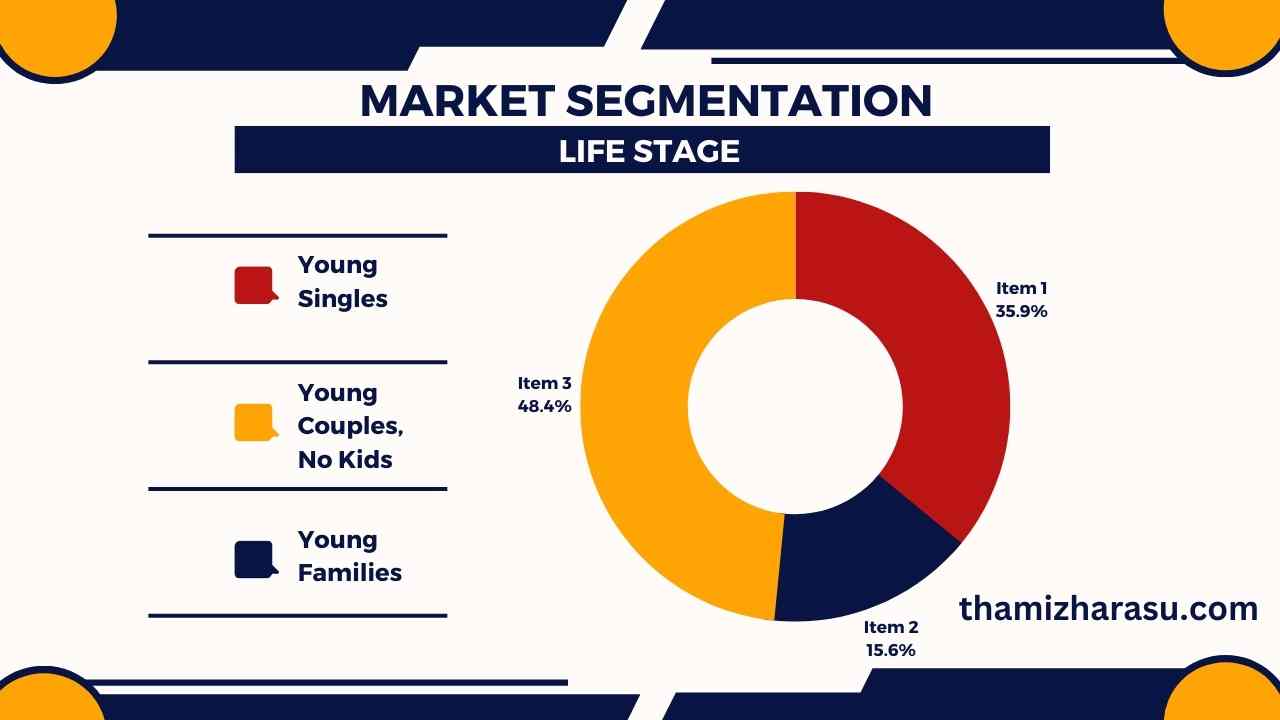 MARKET SEGMENTATION

LIFE STAGE

Young Singles

Young Couples, No Kids

Young Families

Item 1
35.9%

Item 3
48.4%

Item 2
15.6%

thamizharasu.com